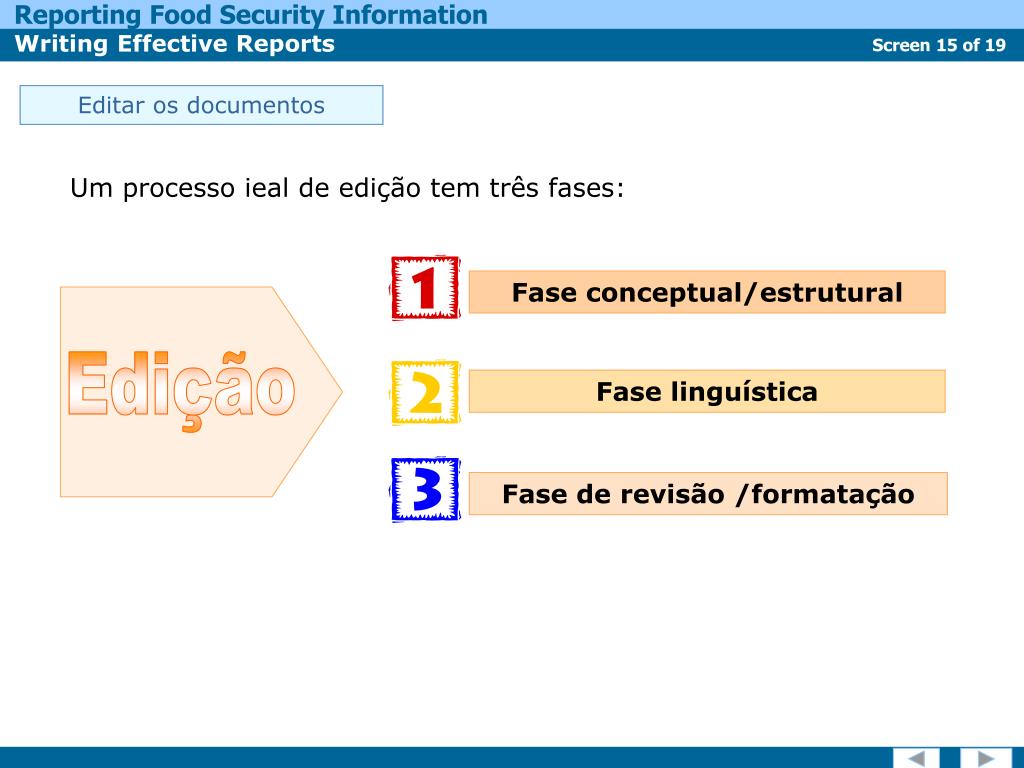 Reporting Food Security Information
Writing Effective Reports
Screen 15 of 19

Editar os documentos

Um processo ieal de edição tem três fases:

Edição

1 Fase conceptual/estrutural

2 Fase linguística

3 Fase de revisão /formatação